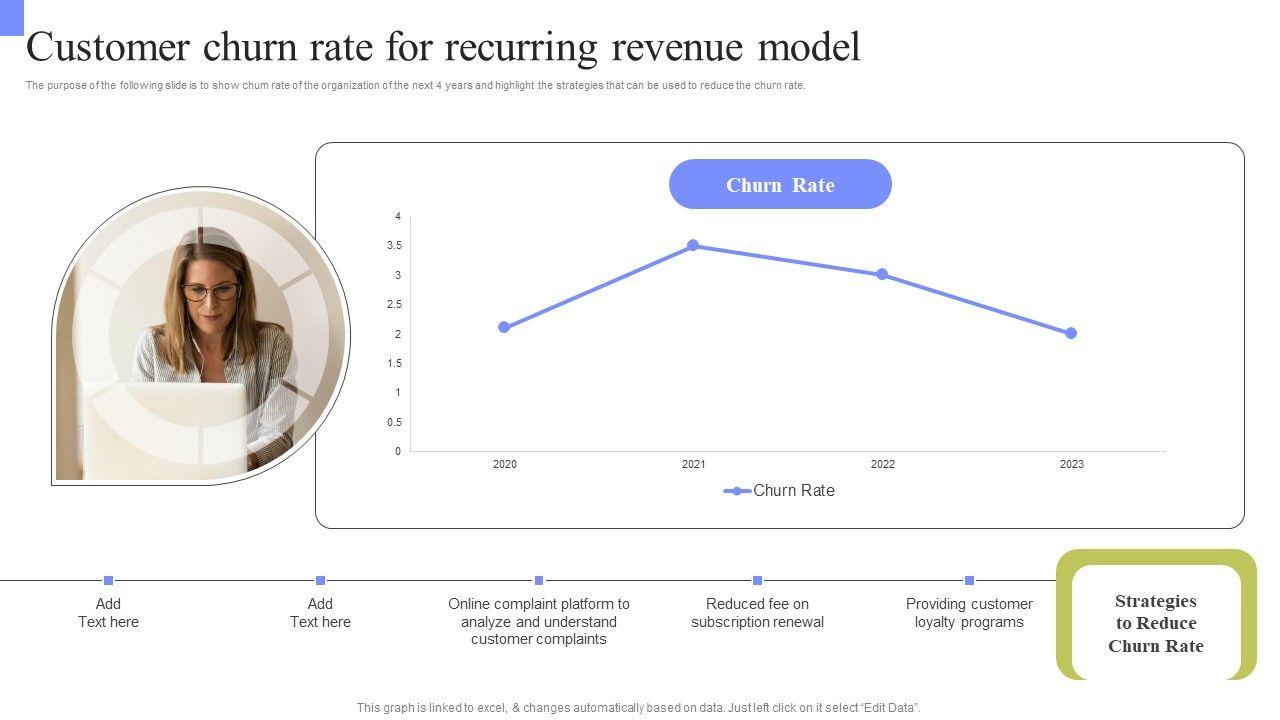 Customer churn rate for recurring revenue model

The purpose of the following slide is to show churn rate of the organization of the next 4 years and highlight the strategies that can be used to reduce the churn rate.

Churn Rate

4
3.5
3
2.5
2
1.5
1
0.5
0

2020 2021 2022 2023

Churn Rate

Add Text here

Add Text here

Online complaint platform to analyze and understand customer complaints

Reduced fee on subscription renewal

Providing customer loyalty programs

Strategies to Reduce Churn Rate

This graph is linked to excel, & changes automatically based on data. Just left click on it select "Edit Data".